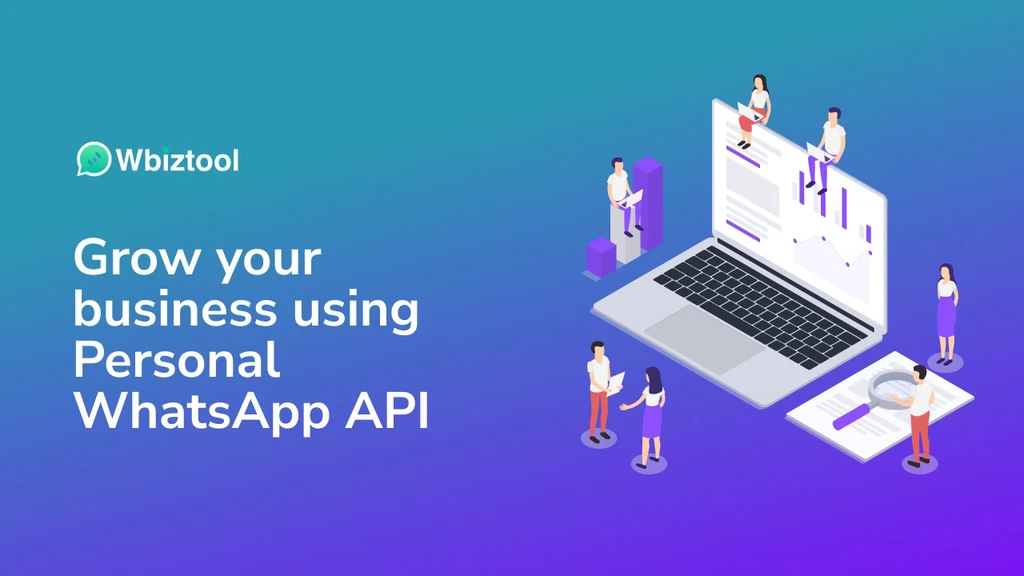 Wbiztool

Grow your business using Personal WhatsApp API